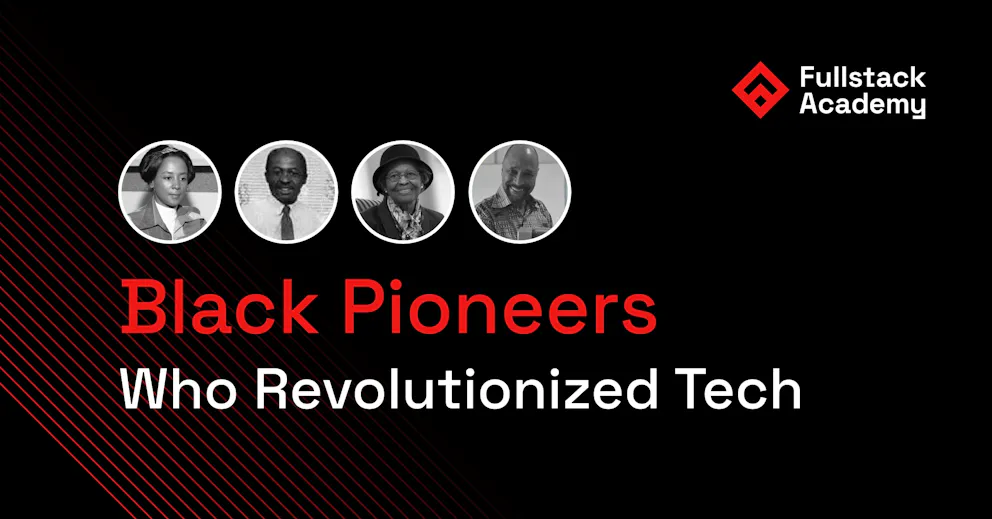 Fullstack Academy

Black Pioneers
Who Revolutionized Tech